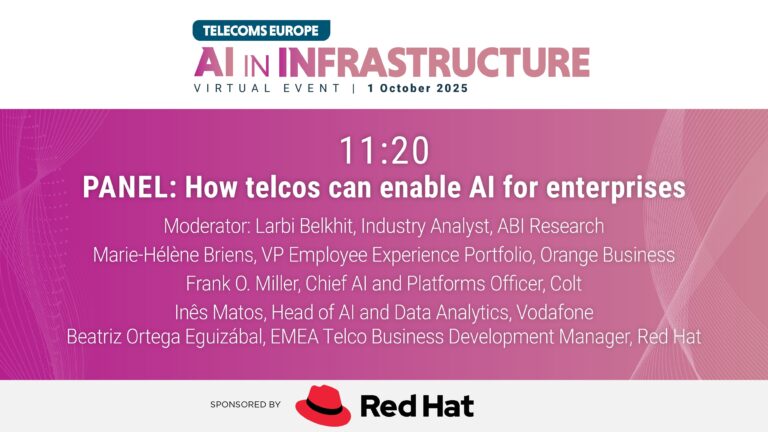 TELECOMS EUROPE

AI IN INFRASTRUCTURE

VIRTUAL EVENT | 1 October 2025

11:20

PANEL: How telcos can enable AI for enterprises

Moderator: Larbi Belkhit, Industry Analyst, ABI Research

Marie-Hélène Briens, VP Employee Experience Portfolio, Orange Business

Frank O. Miller, Chief AI and Platforms Officer, Colt

Inês Matos, Head of AI and Data Analytics, Vodafone

Beatriz Ortega Eguizábal, EMEA Telco Business Development Manager, Red Hat

SPONSORED BY

Red Hat